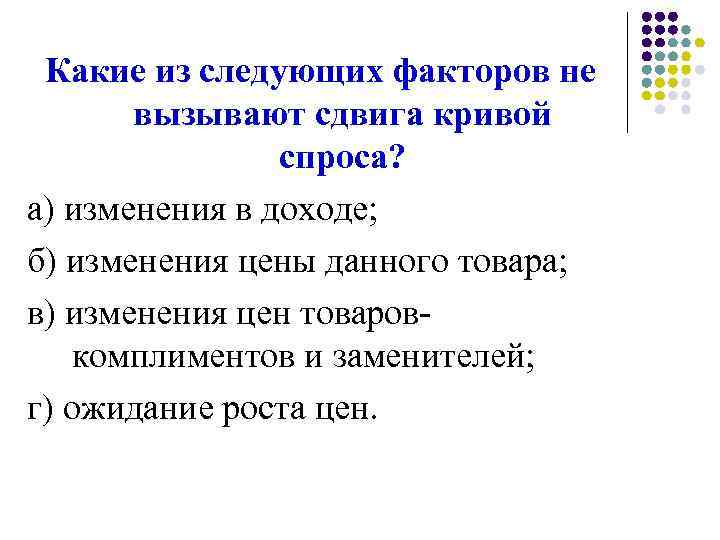 Какие из следующих факторов не вызывают сдвига кривой спроса?

а) изменения в доходе;

б) изменения цены данного товара;

в) изменения цен товаров-комплиментов и заменителей;

г) ожидание роста цен.